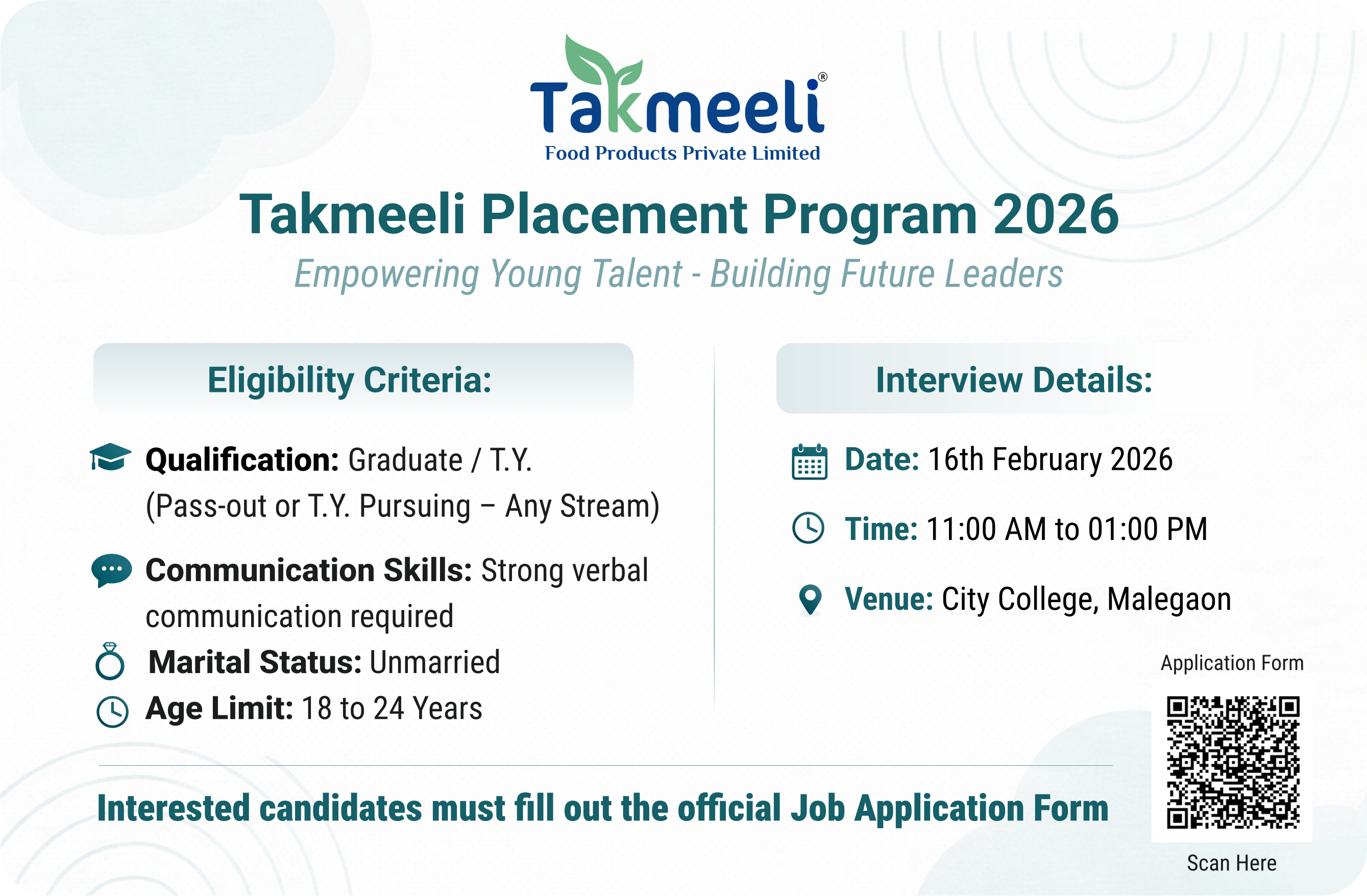 Takmeeli®
Food Products Private Limited

Takmeeli Placement Program 2026

Empowering Young Talent - Building Future Leaders

Eligibility Criteria:

Qualification: Graduate / T.Y. (Pass-out or T.Y. Pursuing – Any Stream)

Communication Skills: Strong verbal communication required

Marital Status: Unmarried

Age Limit: 18 to 24 Years

Interview Details:

Date: 16th February 2026

Time: 11:00 AM to 01:00 PM

Venue: City College, Malegaon

Application Form

Scan Here

Interested candidates must fill out the official Job Application Form